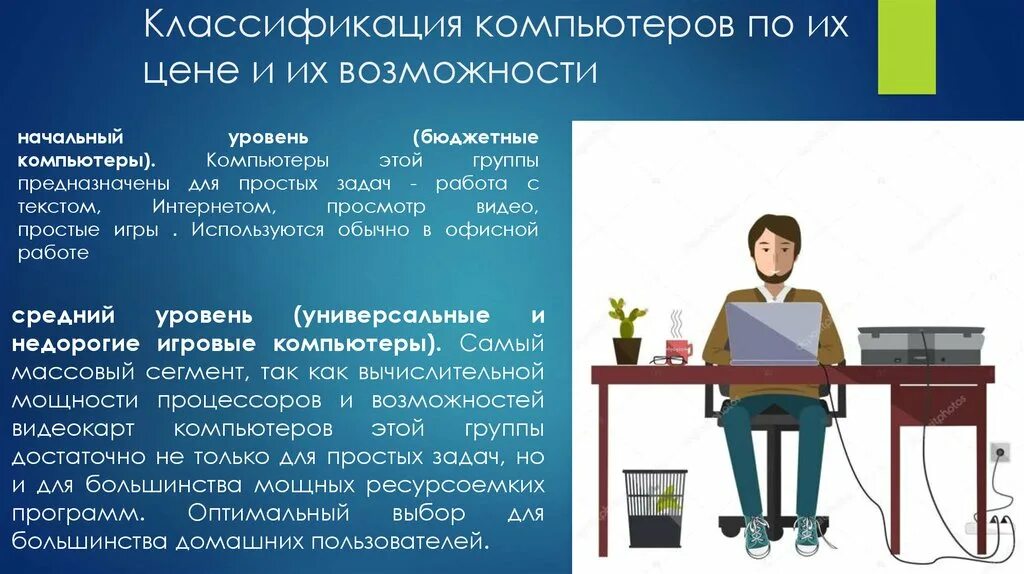 Классификация компьютеров по их цене и их возможности

начальный уровень (бюджетные компьютеры). Компьютеры этой группы предназначены для простых задач - работа с текстом, Интернетом, просмотр видео, простые игры . Используются обычно в офисной работе

средний уровень (универсальные и недорогие игровые компьютеры). Самый массовый сегмент, так как вычислительной мощности процессоров и возможностей видеокарт компьютеров этой группы достаточно не только для простых задач, но и для большинства мощных ресурсоемких программ. Оптимальный выбор для большинства домашних пользователей.